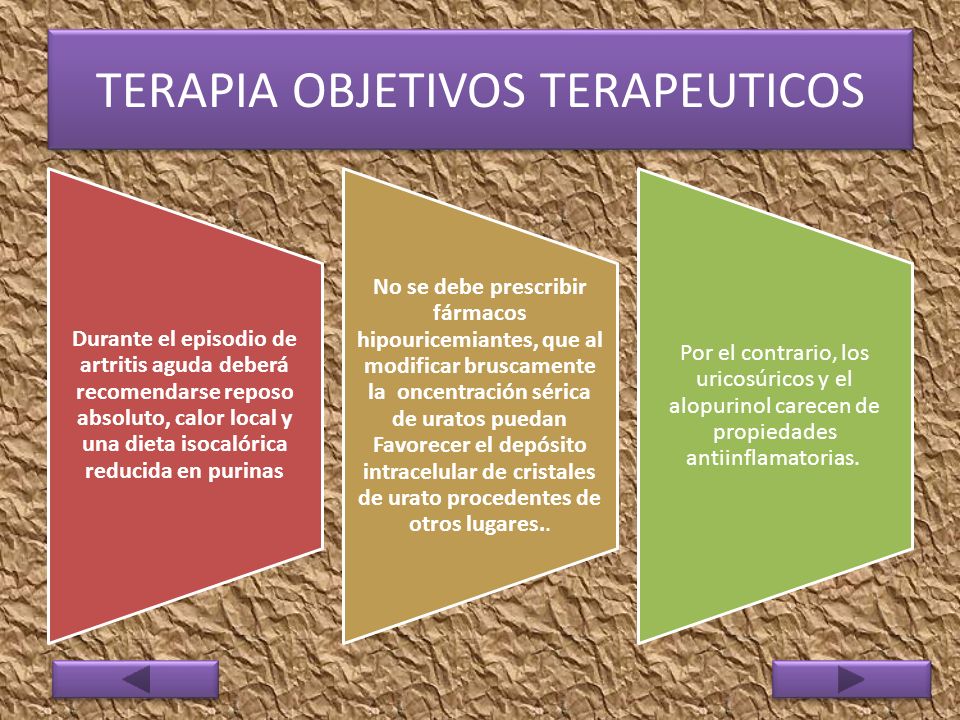 TERAPIA OBJETIVOS TERAPEUTICOS

Durante el episodio de artritis aguda deberá recomendarse reposo absoluto, calor local y una dieta isocalórica reducida en purinas

No se debe prescribir fármacos hipouricemiantes, que al modificar bruscamente la oncentración sérica de uratos puedan Favorecer el depósito intracelular de cristales de urato procedentes de otros lugares..

Por el contrario, los uricosúricos y el alopurinol carecen de propiedades antiinflamatorias.